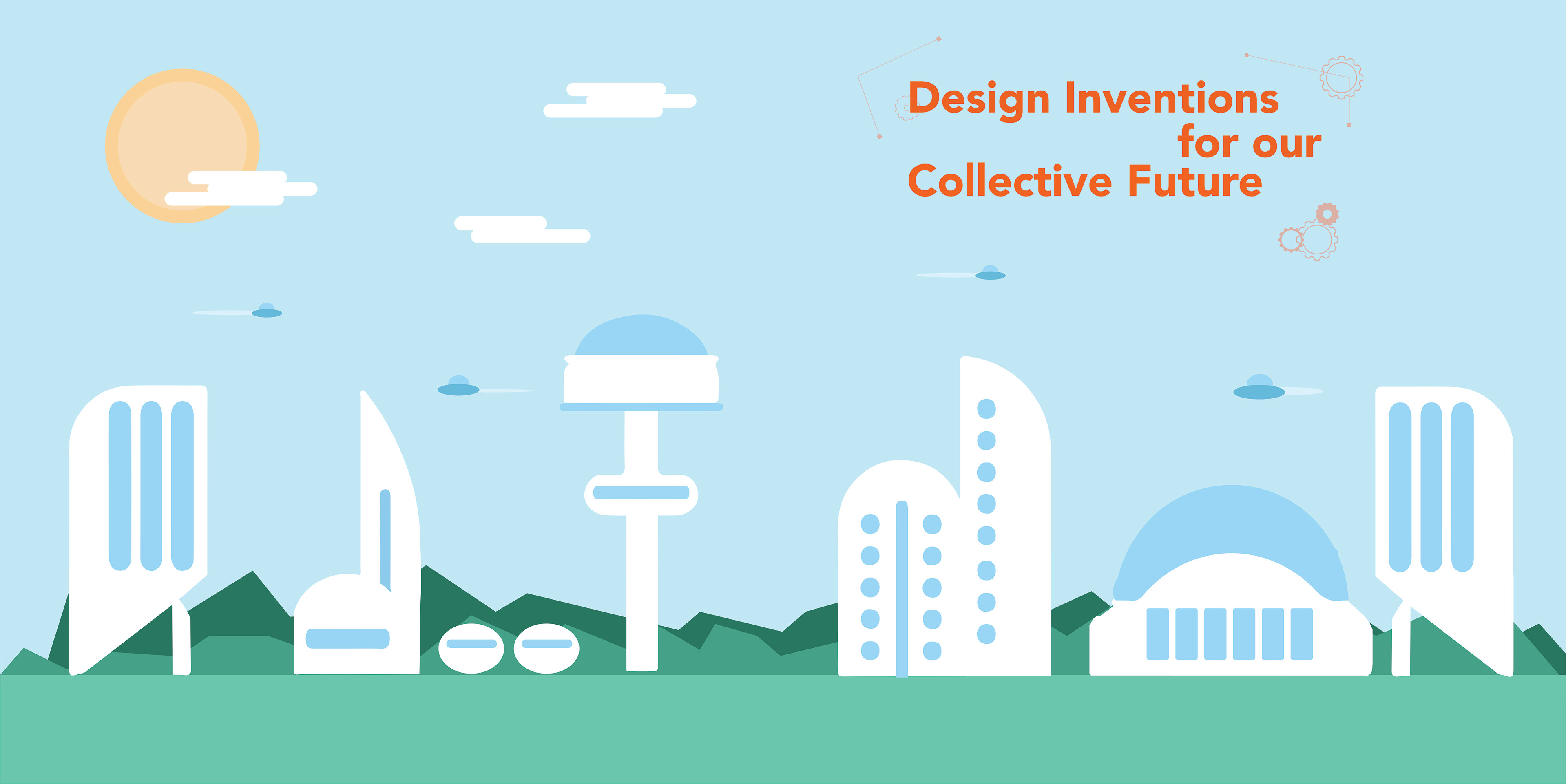 Design Inventions for our Collective Future